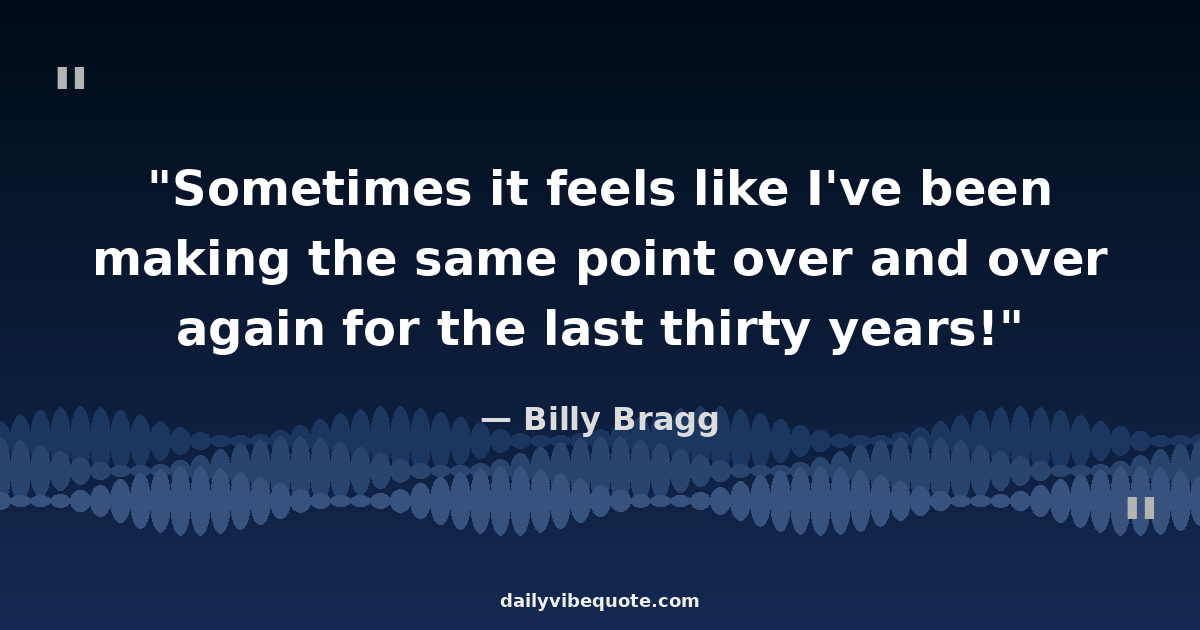 "

"Sometimes it feels like I've been making the same point over and over again for the last thirty years!"

— Billy Bragg

"

dailyvibequote.com